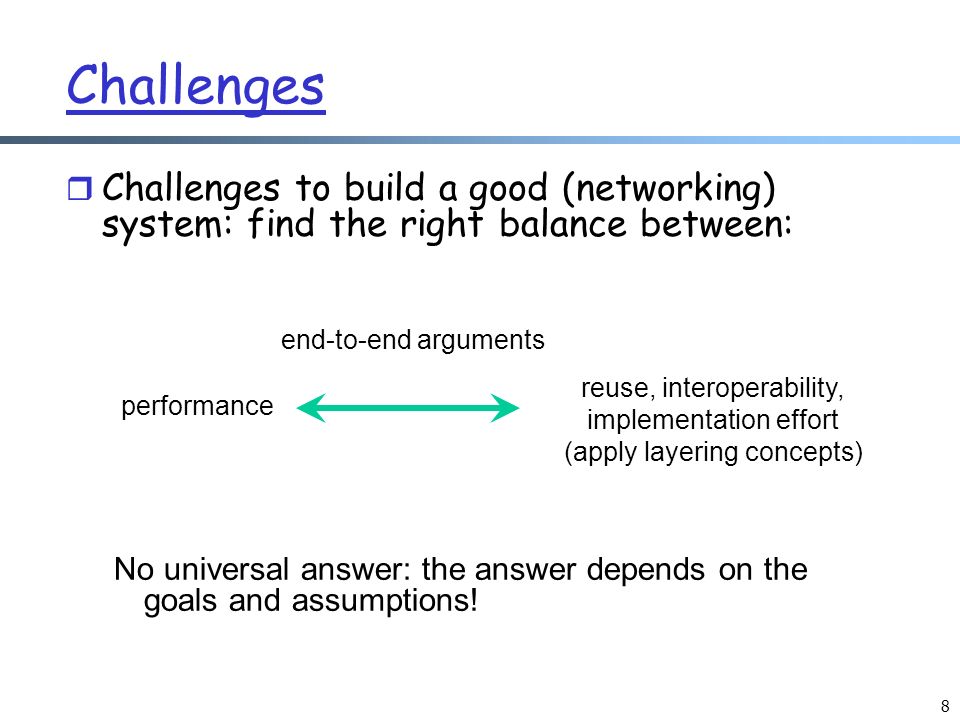 Challenges

Challenges to build a good (networking) system: find the right balance between:

end-to-end arguments

performance

reuse, interoperability, implementation effort (apply layering concepts)

No universal answer: the answer depends on the goals and assumptions!

8